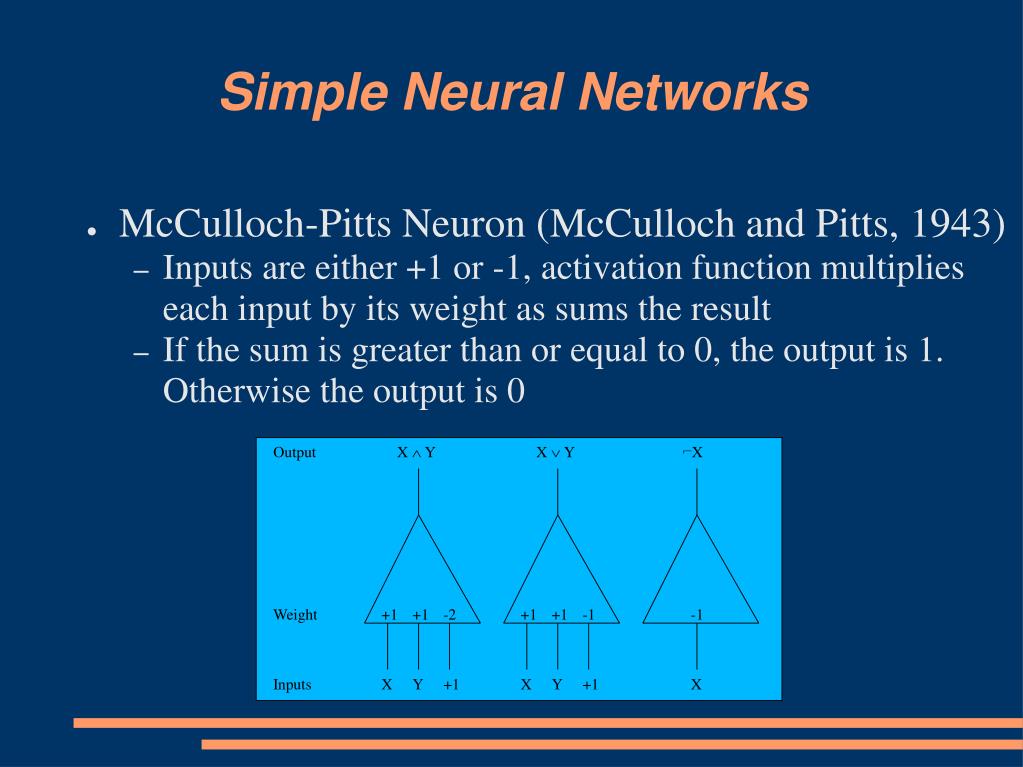 Simple Neural Networks

● McCulloch-Pitts Neuron (McCulloch and Pitts, 1943)
– Inputs are either +1 or -1, activation function multiplies each input by its weight as sums the result
– If the sum is greater than or equal to 0, the output is 1. Otherwise the output is 0

Output $X \wedge Y$ $X \vee Y$ $\neg X$

Weight +1 +1 -2 +1 +1 -1 -1

Inputs X Y +1 X Y +1 X